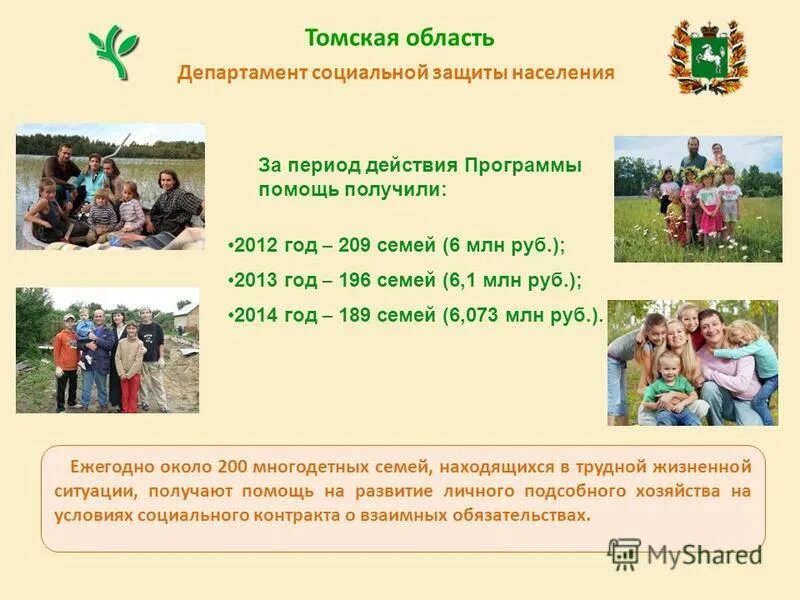 Томская область
Департамент социальной защиты населения

За период действия Программы помощь получили:

•2012 год – 209 семей (6 млн руб.);
•2013 год – 196 семей (6,1 млн руб.);
•2014 год – 189 семей (6,073 млн руб.).

Ежегодно около 200 многодетных семей, находящихся в трудной жизненной ситуации, получают помощь на развитие личного подсобного хозяйства на условиях социального контракта о взаимных обязательствах.

MyShared